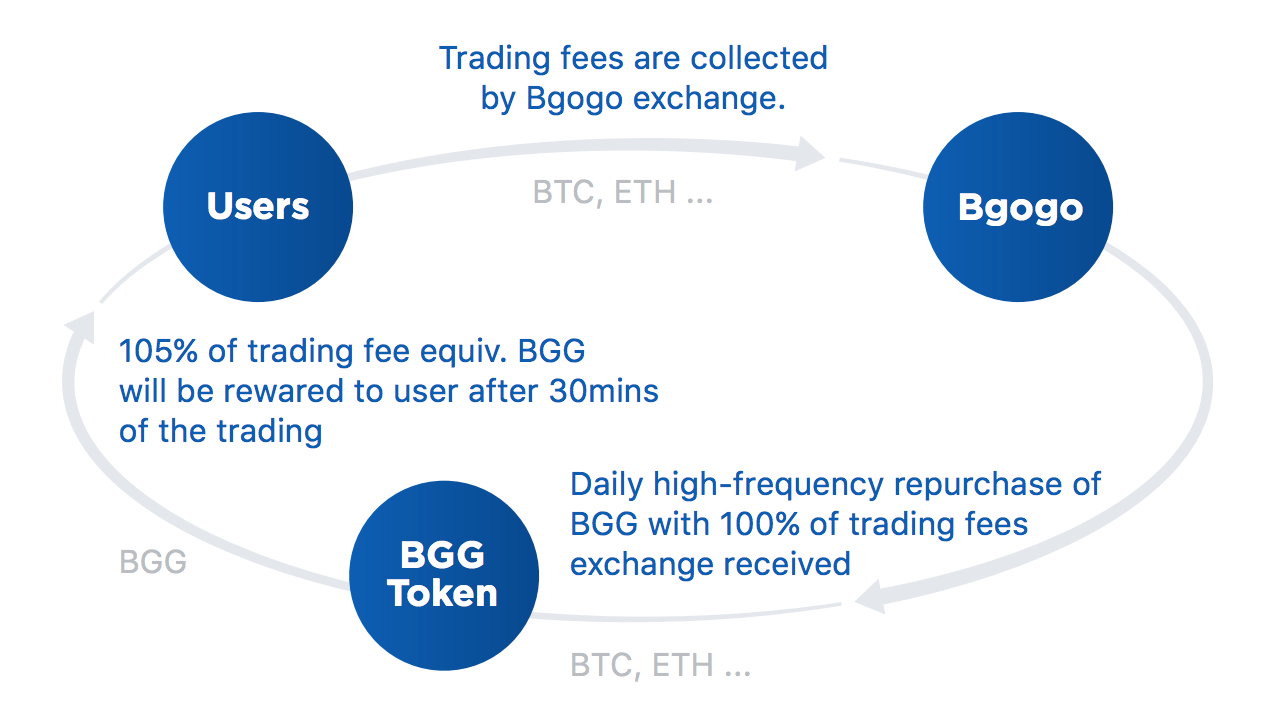 Trading fees are collected by Bgogo exchange.

Users

BTC, ETH ...

Bgogo

105% of trading fee equiv. BGG will be rewarded to user after 30mins of the trading

Daily high-frequency repurchase of BGG with 100% of trading fees exchange received

BGG

BGG Token

BTC, ETH ...